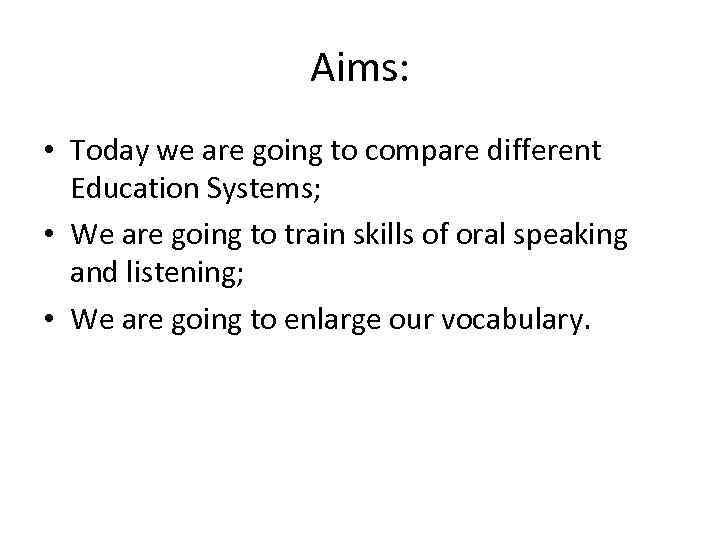 Aims:

• Today we are going to compare different Education Systems;
• We are going to train skills of oral speaking and listening;
• We are going to enlarge our vocabulary.